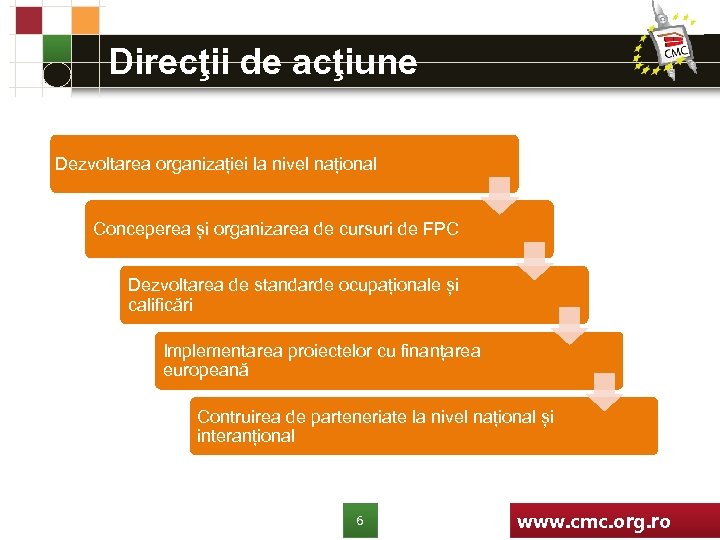 Direcţii de acţiune

CMC

Dezvoltarea organizației la nivel național

Conceperea și organizarea de cursuri de FPC

Dezvoltarea de standarde ocupaționale și calificări

Implementarea proiectelor cu finanțarea europeană

Contruirea de parteneriate la nivel național și interanțional

6

www.cmc.org.ro